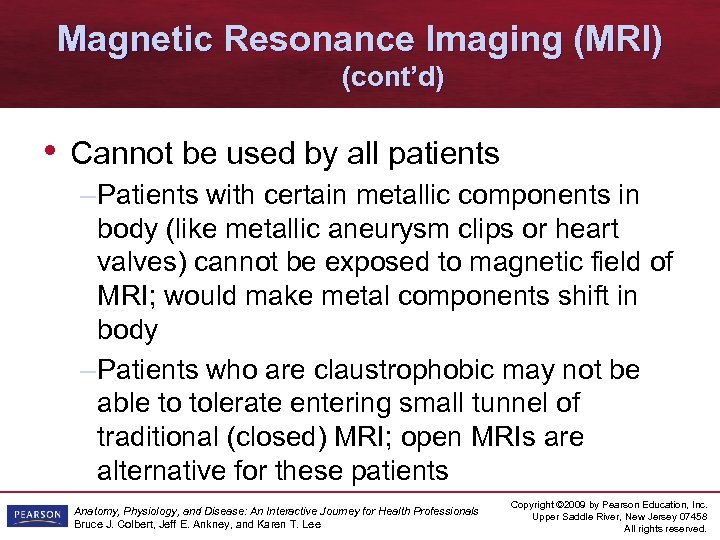 Magnetic Resonance Imaging (MRI) (cont'd)

• Cannot be used by all patients

–Patients with certain metallic components in body (like metallic aneurysm clips or heart valves) cannot be exposed to magnetic field of MRI; would make metal components shift in body

–Patients who are claustrophobic may not be able to tolerate entering small tunnel of traditional (closed) MRI; open MRIs are alternative for these patients

PEARSON

Anatomy, Physiology, and Disease: An Interactive Journey for Health Professionals
Bruce J. Colbert, Jeff E. Ankney, and Karen T. Lee

Copyright ©2009 by Pearson Education, Inc.
Upper Saddle River, New Jersey 07458
All rights reserved.